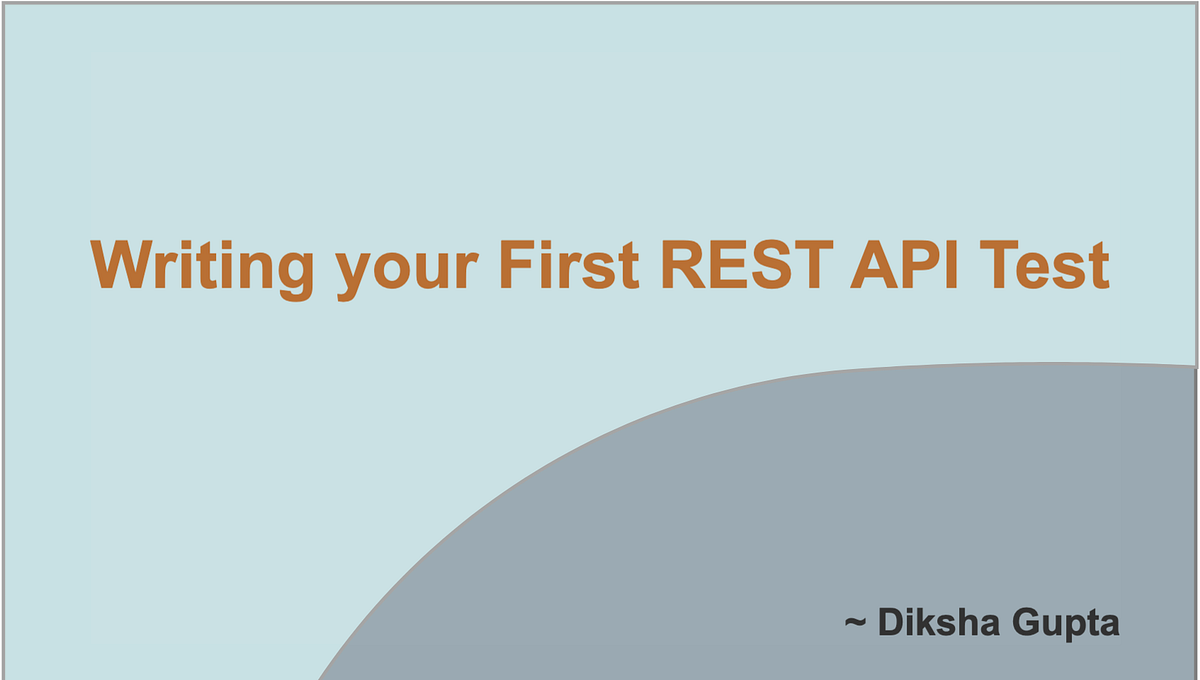 Writing your First REST API Test

~ Diksha Gupta